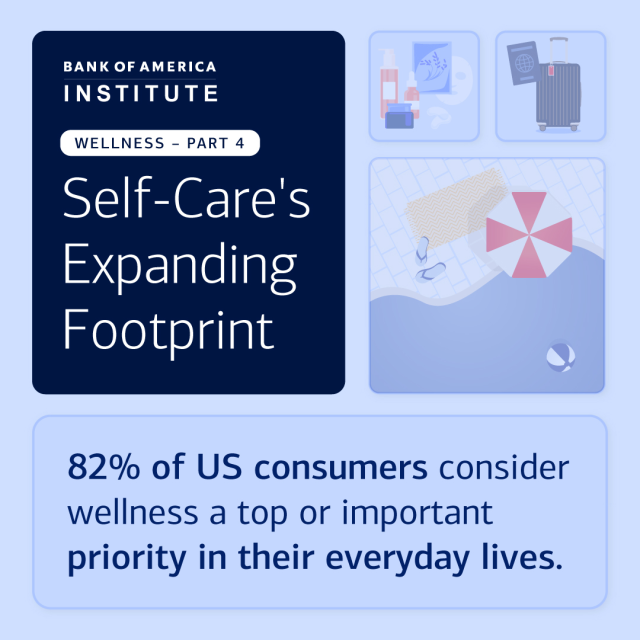 BANK OF AMERICA
INSTITUTE

WELLNESS – PART 4

Self-Care's Expanding Footprint

82% of US consumers consider wellness a top or important priority in their everyday lives.